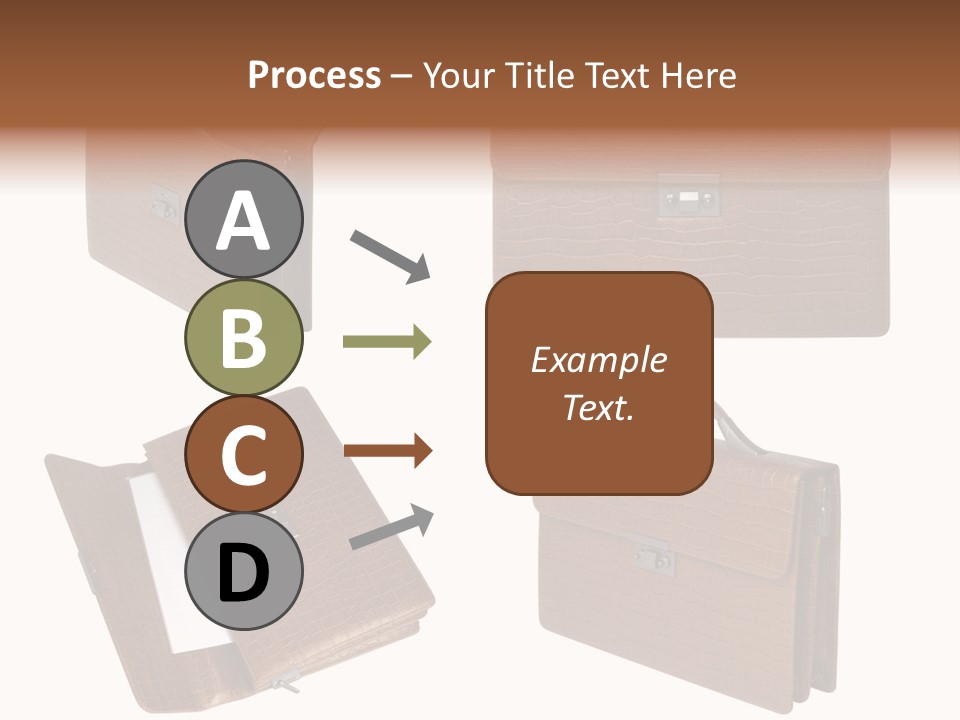 Process – Your Title Text Here

A

B

C

D

Example Text.